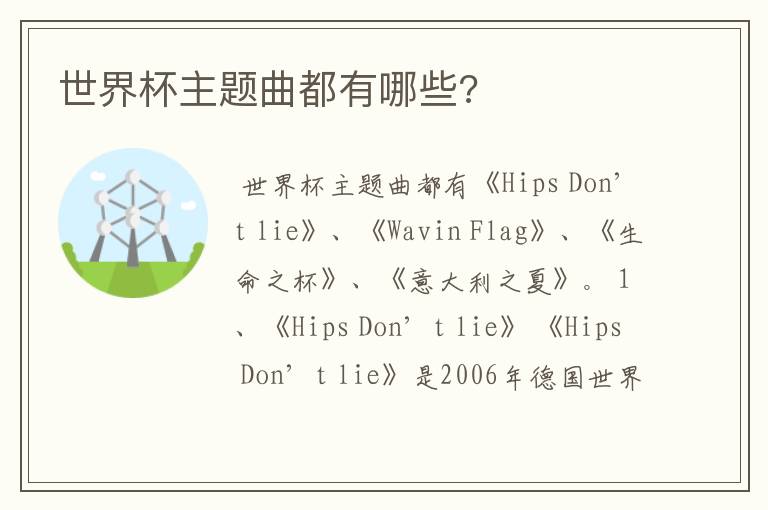 世界杯主题曲都有哪些?

世界杯主题曲都有《Hips Don’t lie》、《Wavin Flag》、《生命之杯》、《意大利之夏》。1、《Hips Don’t lie》《Hips Don’t lie》是2006年德国世界